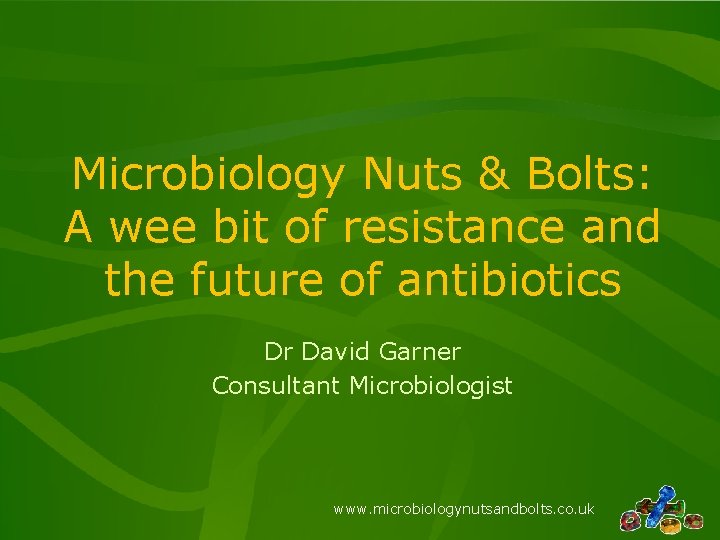 Microbiology Nuts & Bolts: A wee bit of resistance and the future of antibiotics

Dr David Garner
Consultant Microbiologist

www.microbiologynutsandbolts.co.uk